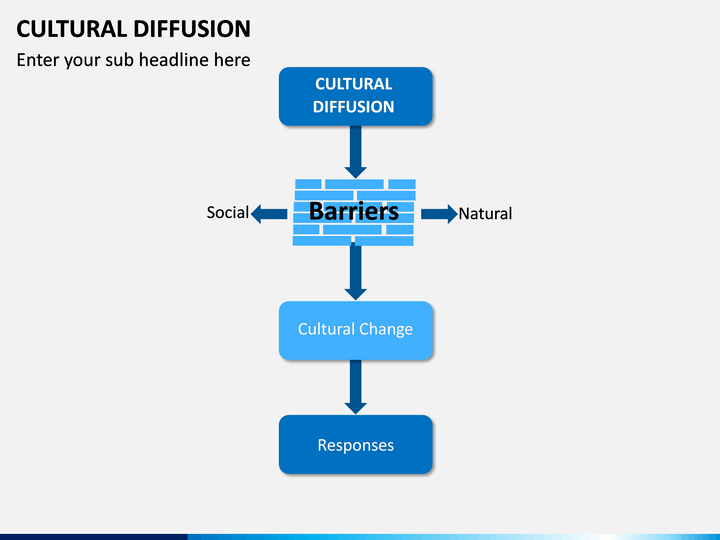 CULTURAL DIFFUSION
Enter your sub headline here

CULTURAL DIFFUSION

Social
Barriers
Natural

Cultural Change

Responses